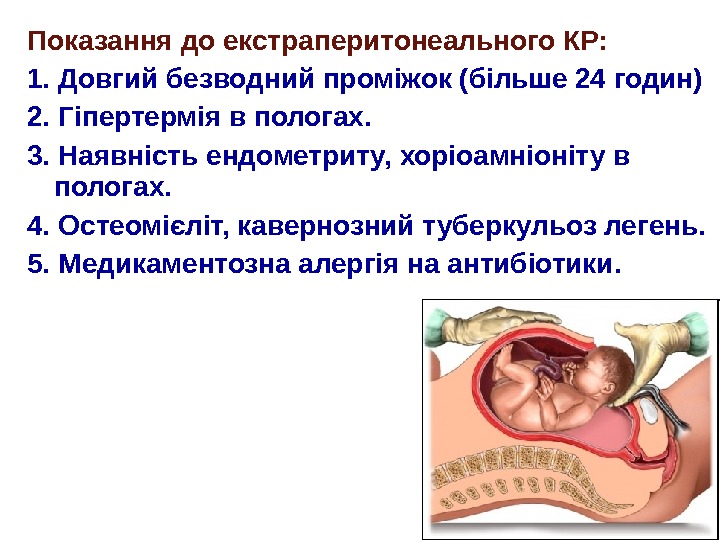 Показання до екстраперитонеального КР:
1. Довгий безводний проміжок (більше 24 годин)
2. Гіпертермія в пологах.
3. Наявність ендометриту, хоріоамніоніту в пологах.
4. Остеомієліт, кавернозний туберкульоз легень.
5. Медикаментозна алергія на антибіотики.